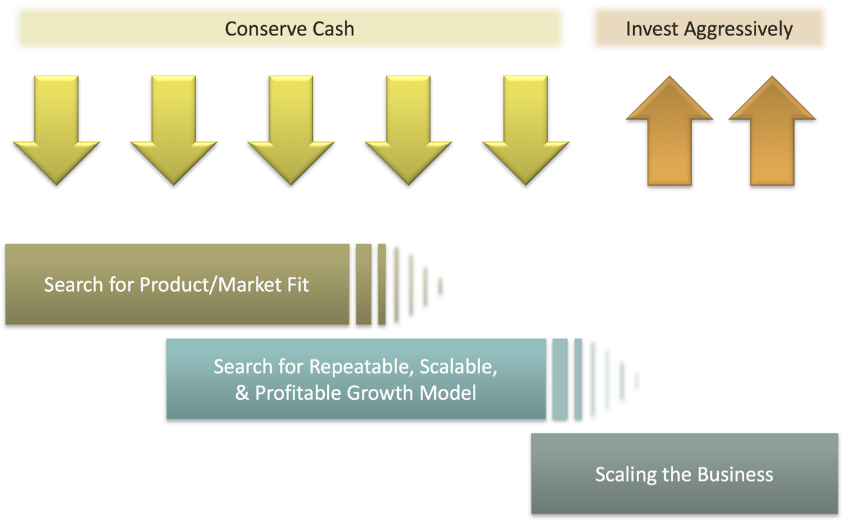 Conserve Cash

Invest Aggressively

Search for Product/Market Fit

Search for Repeatable, Scalable, & Profitable Growth Model

Scaling the Business